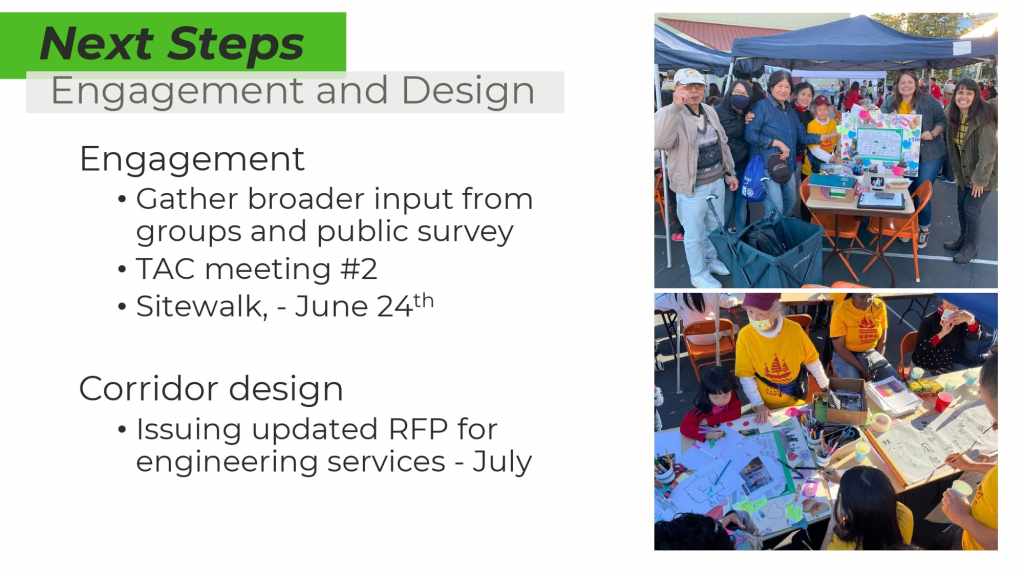 Next Steps
Engagement and Design

Engagement
• Gather broader input from groups and public survey
• TAC meeting #2
• Sitewalk, - June 24$^{th}$

Corridor design
• Issuing updated RFP for engineering services - July